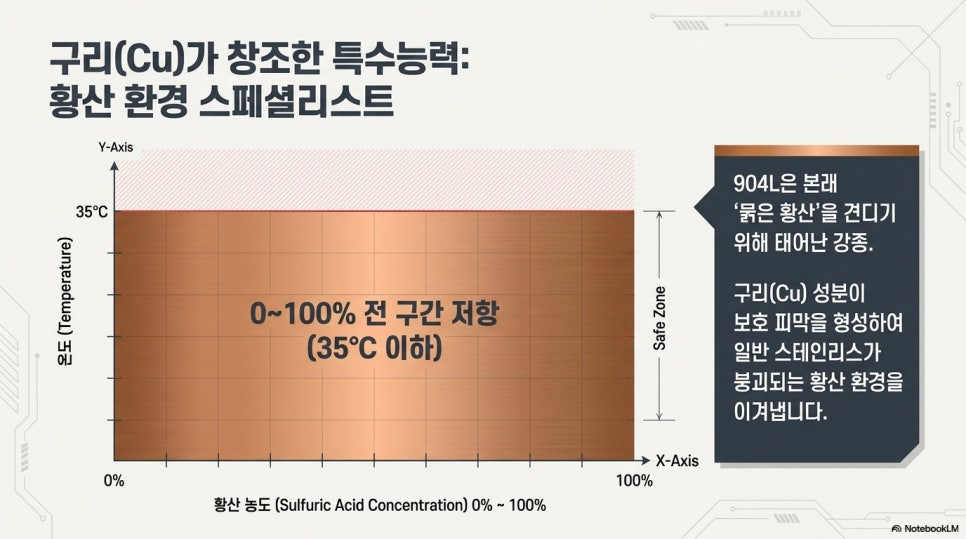 구리(Cu)가 창조한 특수능력:
황산 환경 스페셜리스트

Y-Axis

35°C

온도 (Temperature)

0~100% 전 구간 저항
(35°C 이하)

Safe Zone

X-Axis

0%

100%

황산 농도 (Sulfuric Acid Concentration) 0% ~ 100%

904L은 본래 '묽은 황산'을 견디기 위해 태어난 강종.

구리(Cu) 성분이 보호 피막을 형성하여 일반 스테인리스가 붕괴되는 황산 환경을 이겨냅니다.

NotebookLM